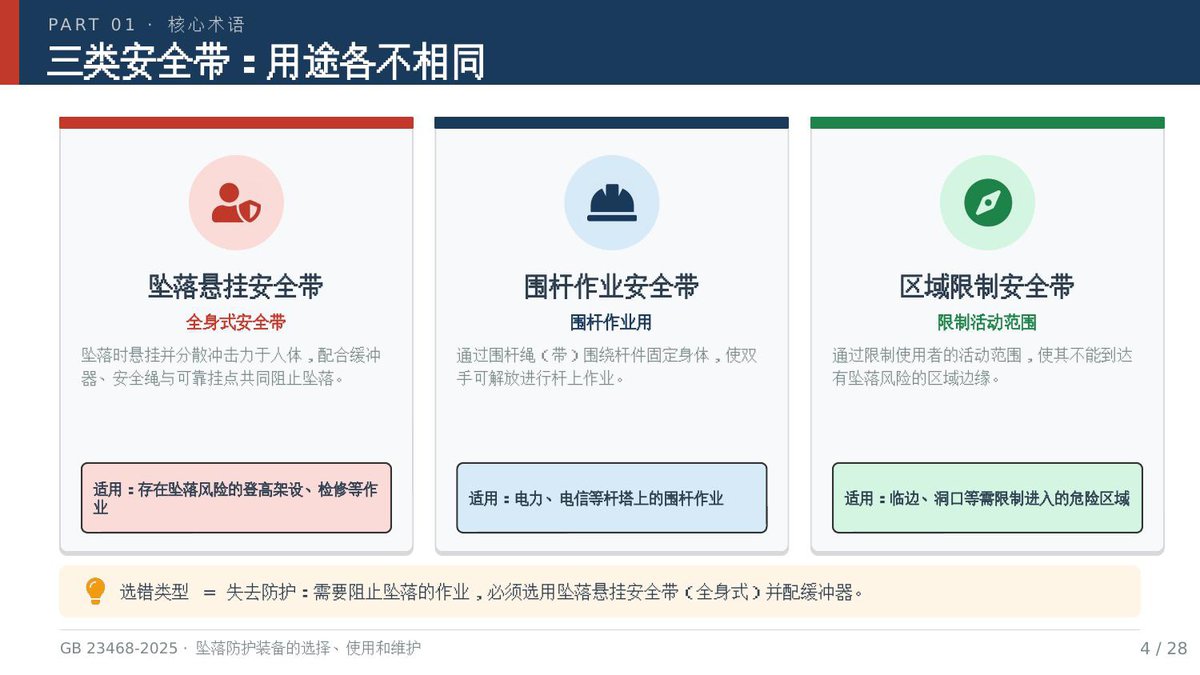 PART 01 · 核心术语

三类安全带：用途各不相同

坠落悬挂安全带

全身式安全带

坠落时悬挂并分散冲击力于人体，配合缓冲器、安全绳与可靠挂点共同阻止坠落。

适用：存在坠落风险的登高架设、检修等作业

围杆作业安全带

围杆作业用

通过围杆绳（带）围绕杆件固定身体，使双手可解放进行杆上作业。

适用：电力、电信等杆塔上的围杆作业

区域限制安全带

限制活动范围

通过限制使用者的活动范围，使其不能到达有坠落风险的区域边缘。

适用：临边、洞口等需限制进入的危险区域

选错类型 = 失去防护：需要阻止坠落的作业，必须选用坠落悬挂安全带（全身式）并配缓冲器。

GB 23468-2025 · 坠落防护装备的选择、使用和维护

4 / 28